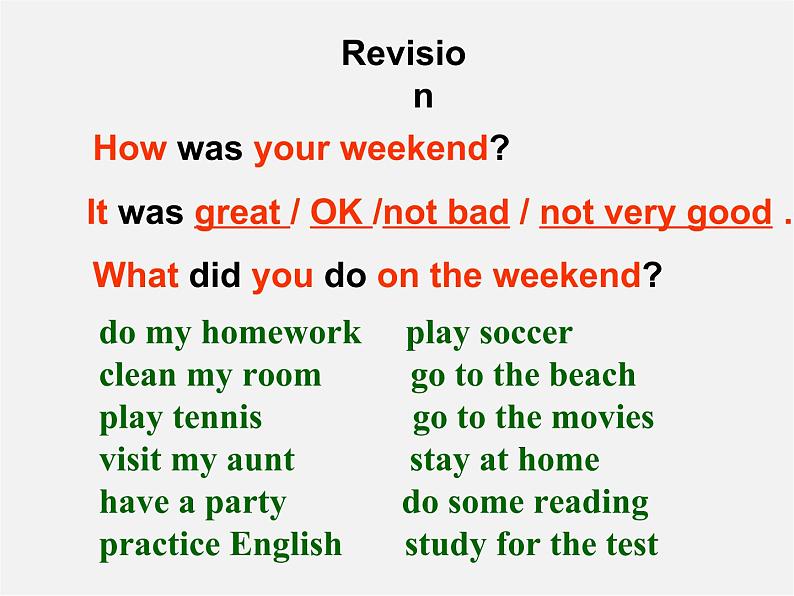 Revisio
n

How was your weekend?

It was great / OK /not bad / not very good .

What did you do on the weekend?

do my homework
clean my room
play tennis
visit my aunt
have a party
practice English

play soccer
go to the beach
go to the movies
stay at home
do some reading
study for the test